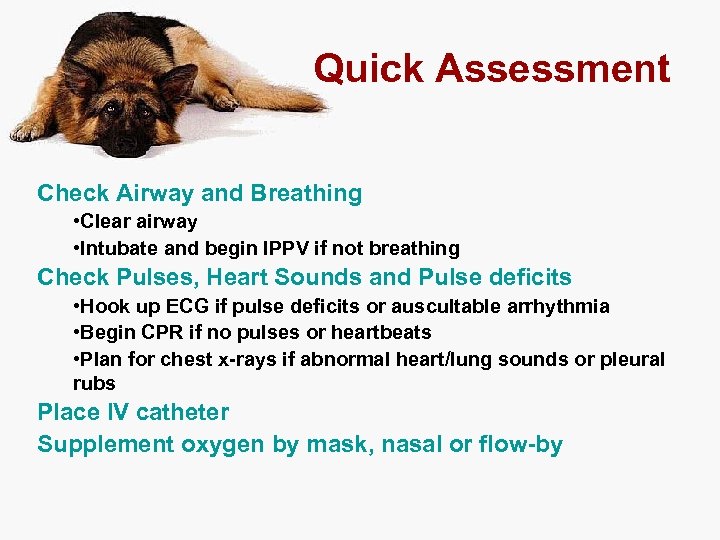 Quick Assessment

Check Airway and Breathing
•Clear airway
•Intubate and begin IPPV if not breathing
Check Pulses, Heart Sounds and Pulse deficits
•Hook up ECG if pulse deficits or auscultable arrhythmia
•Begin CPR if no pulses or heartbeats
•Plan for chest x-rays if abnormal heart/lung sounds or pleural rubs
Place IV catheter
Supplement oxygen by mask, nasal or flow-by